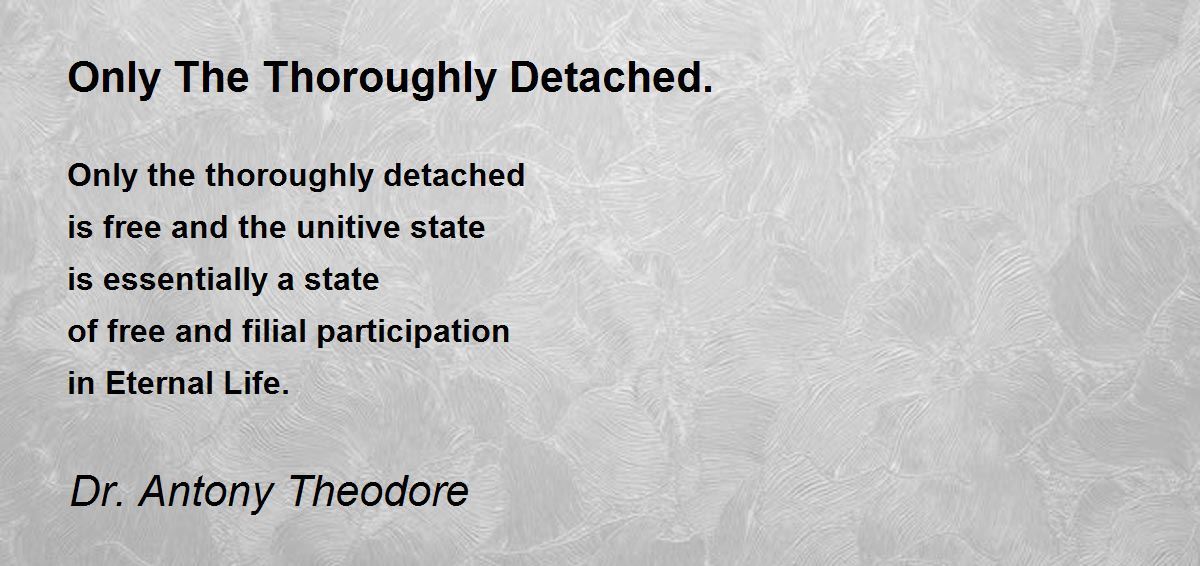 Only The Thoroughly Detached.

Only the thoroughly detached
is free and the unitive state
is essentially a state
of free and filial participation
in Eternal Life.

Dr. Antony Theodore